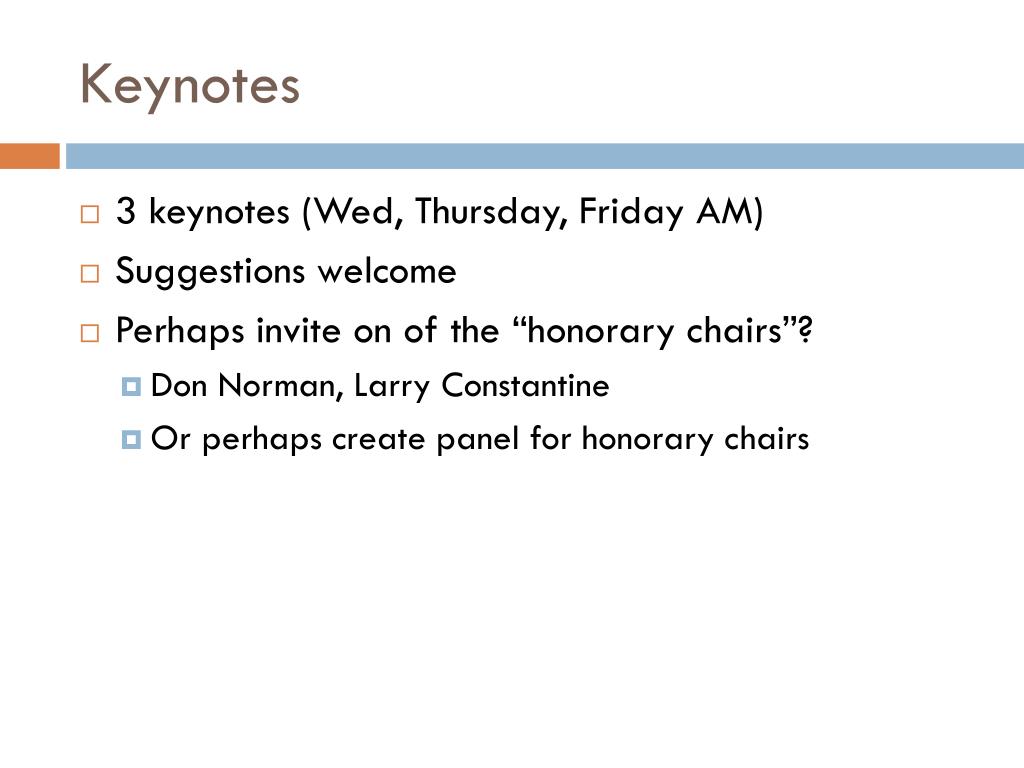 Keynotes

3 keynotes (Wed, Thursday, Friday AM)

Suggestions welcome

Perhaps invite on of the “honorary chairs”?

Don Norman, Larry Constantine

Or perhaps create panel for honorary chairs